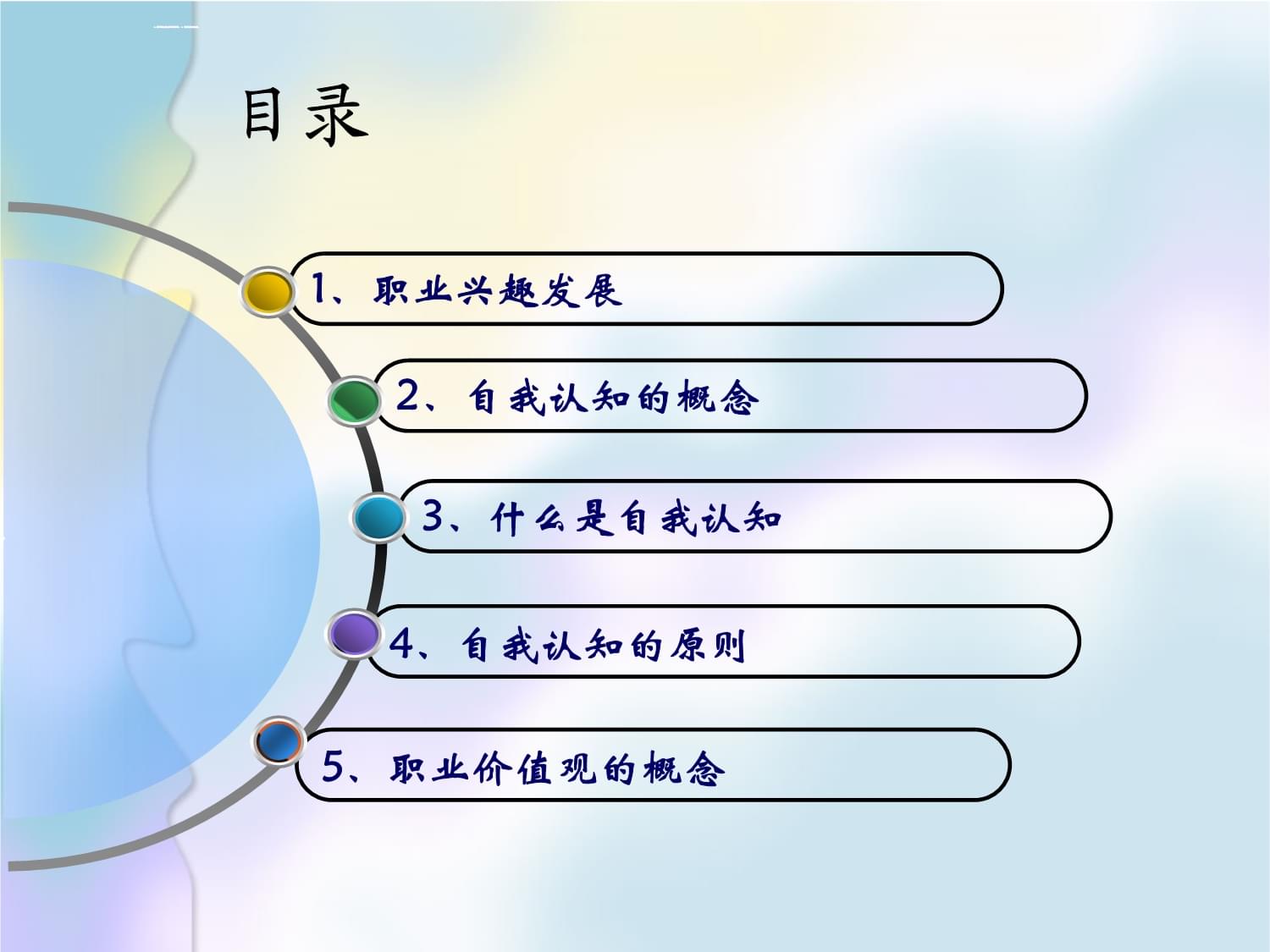 目录

1、职业兴趣发展

2、自我认知的概念

3、什么是自我认知

4、自我认知的原则

5、职业价值观的概念